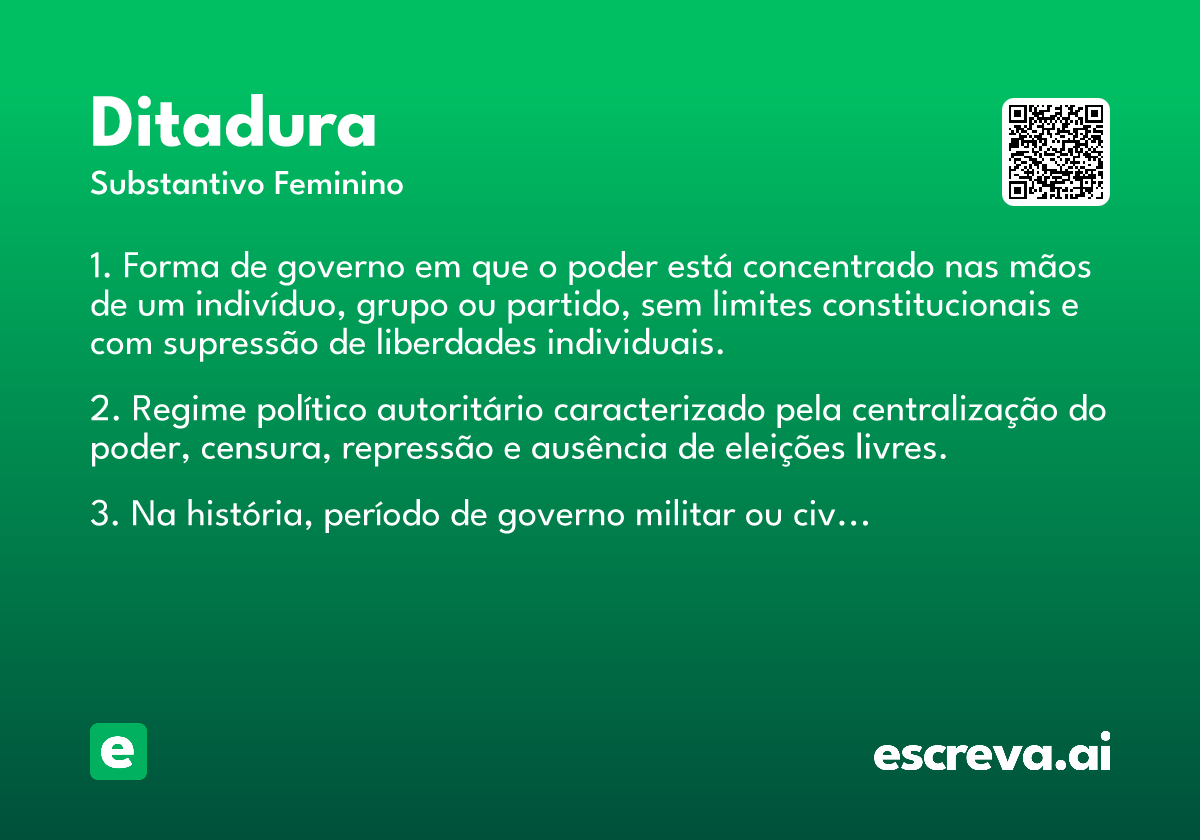 Ditadura
Substantivo Feminino

1. Forma de governo em que o poder está concentrado nas mãos de um indivíduo, grupo ou partido, sem limites constitucionais e com supressão de liberdades individuais.

2. Regime político autoritário caracterizado pela centralização do poder, censura, repressão e ausência de eleições livres.

3. Na história, período de governo militar ou civ…

e

escreva.ai